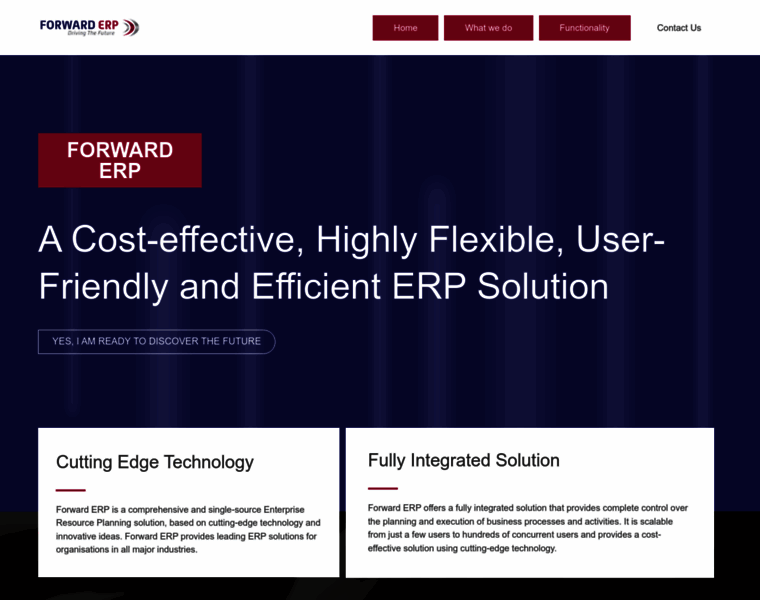 FORWARD ERP
Driving The Future

Home
What we do
Functionality
Contact Us

FORWARD ERP

A Cost-effective, Highly Flexible, User-Friendly and Efficient ERP Solution

YES, I AM READY TO DISCOVER THE FUTURE

Cutting Edge Technology

Forward ERP is a comprehensive and single-source Enterprise Resource Planning solution, based on cutting-edge technology and innovative ideas. Forward ERP provides leading ERP solutions for organisations in all major industries.

Fully Integrated Solution

Forward ERP offers a fully integrated solution that provides complete control over the planning and execution of business processes and activities. It is scalable from just a few users to hundreds of concurrent users and provides a cost-effective solution using cutting-edge technology.